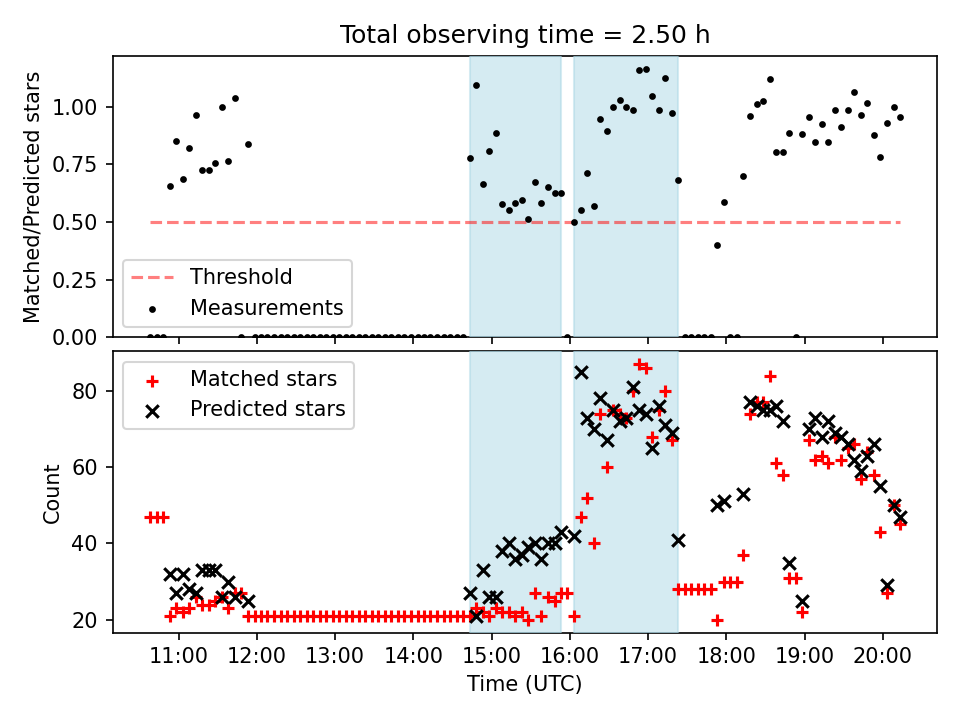 Total observing time = 2.50 h

Matched/Predicted stars

1.00
0.75
0.50
0.25
0.00

Threshold
Measurements

Count

80
60
40
20

Matched stars
Predicted stars

11:00
12:00
13:00
14:00
15:00
16:00
17:00
18:00
19:00
20:00

Time (UTC)